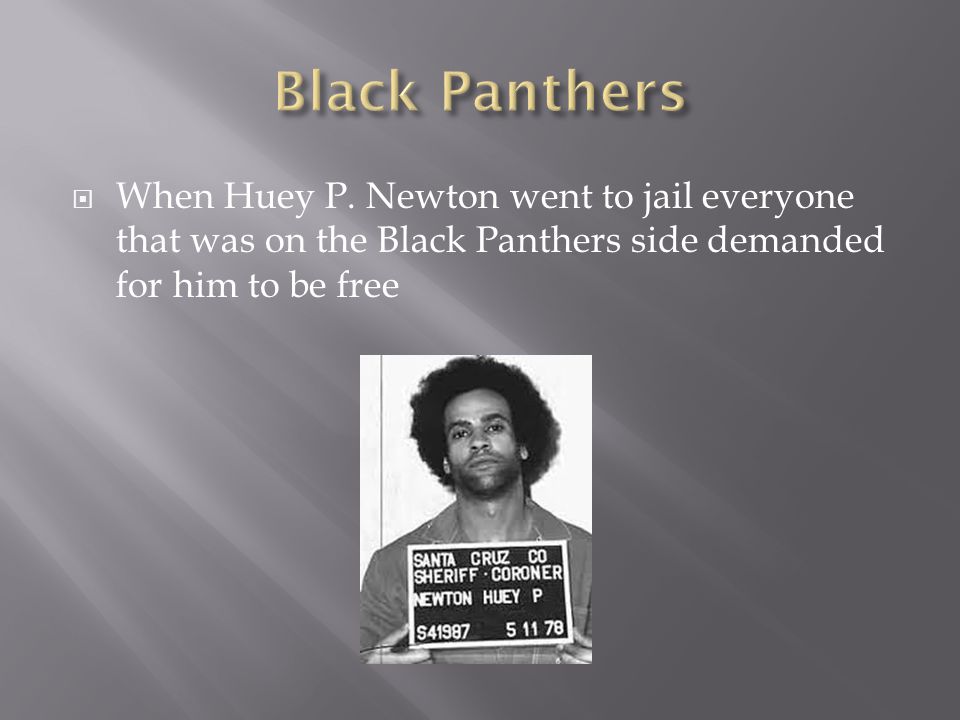 Black Panthers

When Huey P. Newton went to jail everyone that was on the Black Panthers side demanded for him to be free

SANTA CRUZ CO
SHERIFF · CORONER
NEWTON HUEY P
S41987 5 11 78